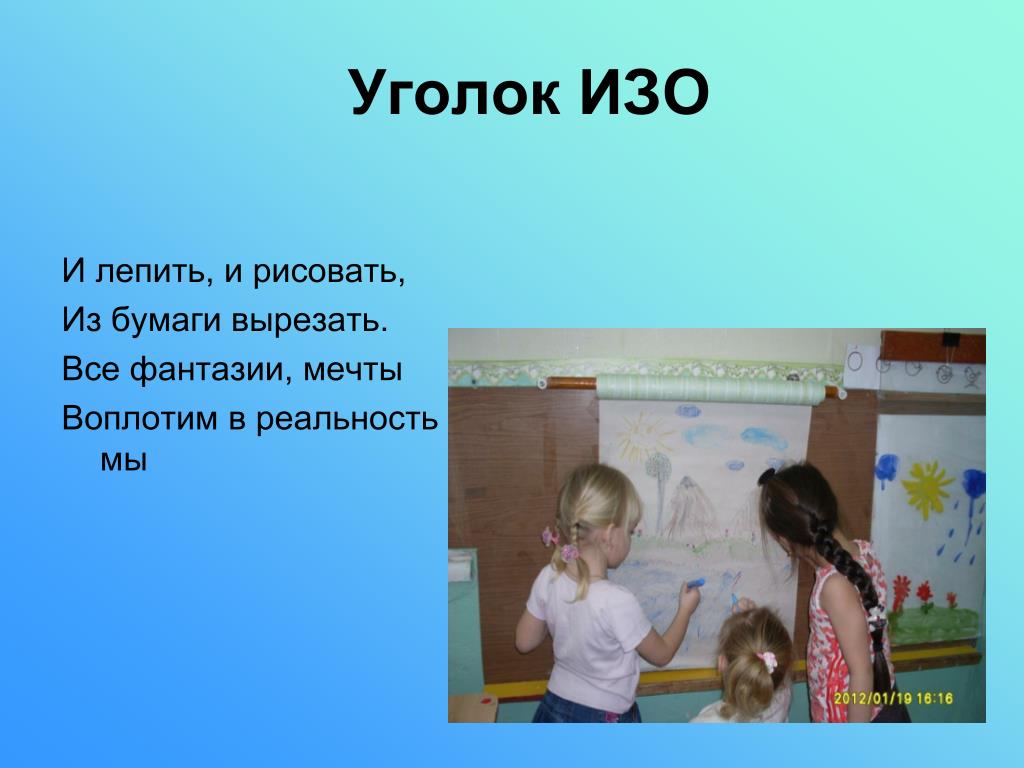 Уголок ИЗО

И лепить, и рисовать,
Из бумаги вырезать.
Все фантазии, мечты
Воплотим в реальность мы

2012/01/19 16:16